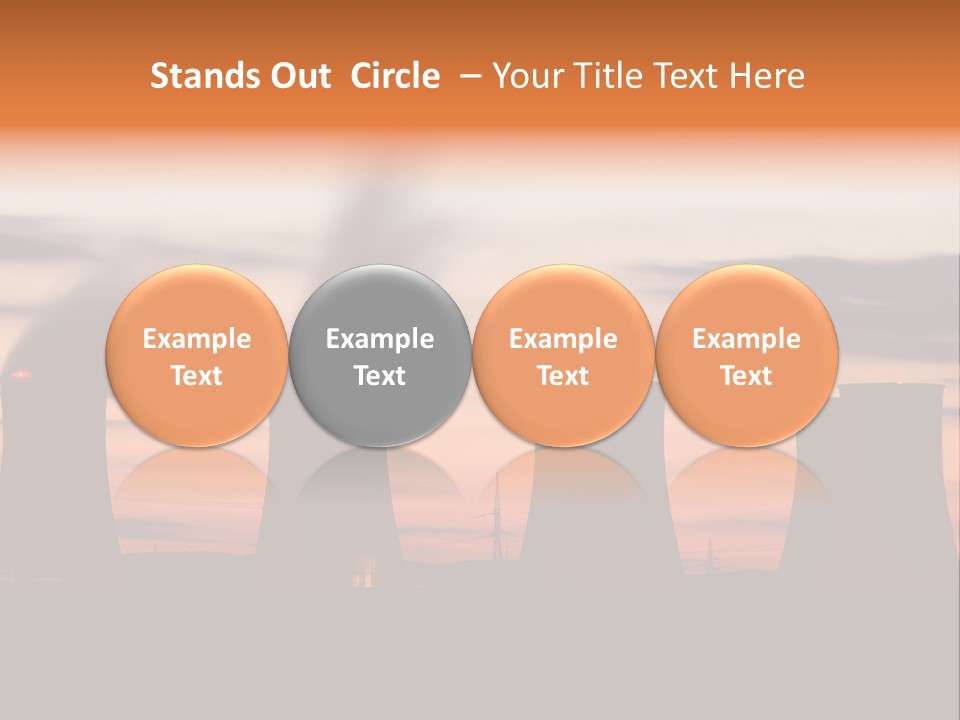 Stands Out  Circle  – Your Title Text Here

Example Text

Example Text

Example Text

Example Text